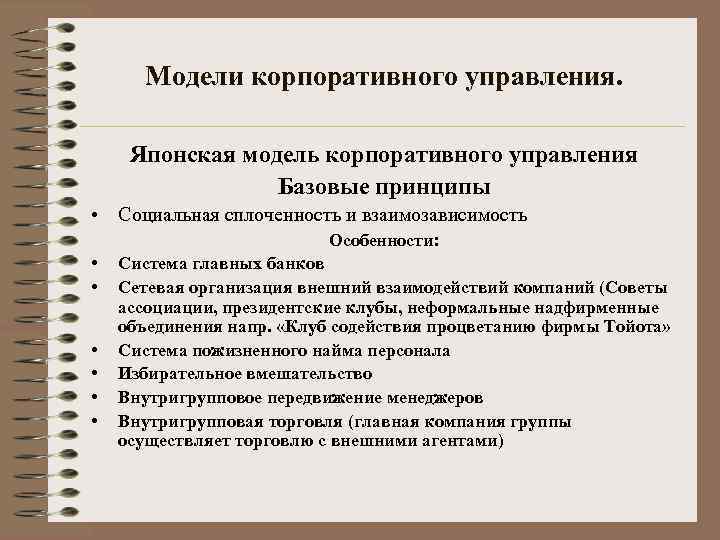 Модели корпоративного управления.

Японская модель корпоративного управления
Базовые принципы

• Социальная сплоченность и взаимозависимость

Особенности:

• Система главных банков
• Сетевая организация внешний взаимодействий компаний (Советы ассоциации, президентские клубы, неформальные надфирменные объединения напр. «Клуб содействия процветанию фирмы Тойота»
• Система пожизненного найма персонала
• Избирательное вмешательство
• Внутригрупповое передвижение менеджеров
• Внутригрупповая торговля (главная компания группы осуществляет торговлю с внешними агентами)